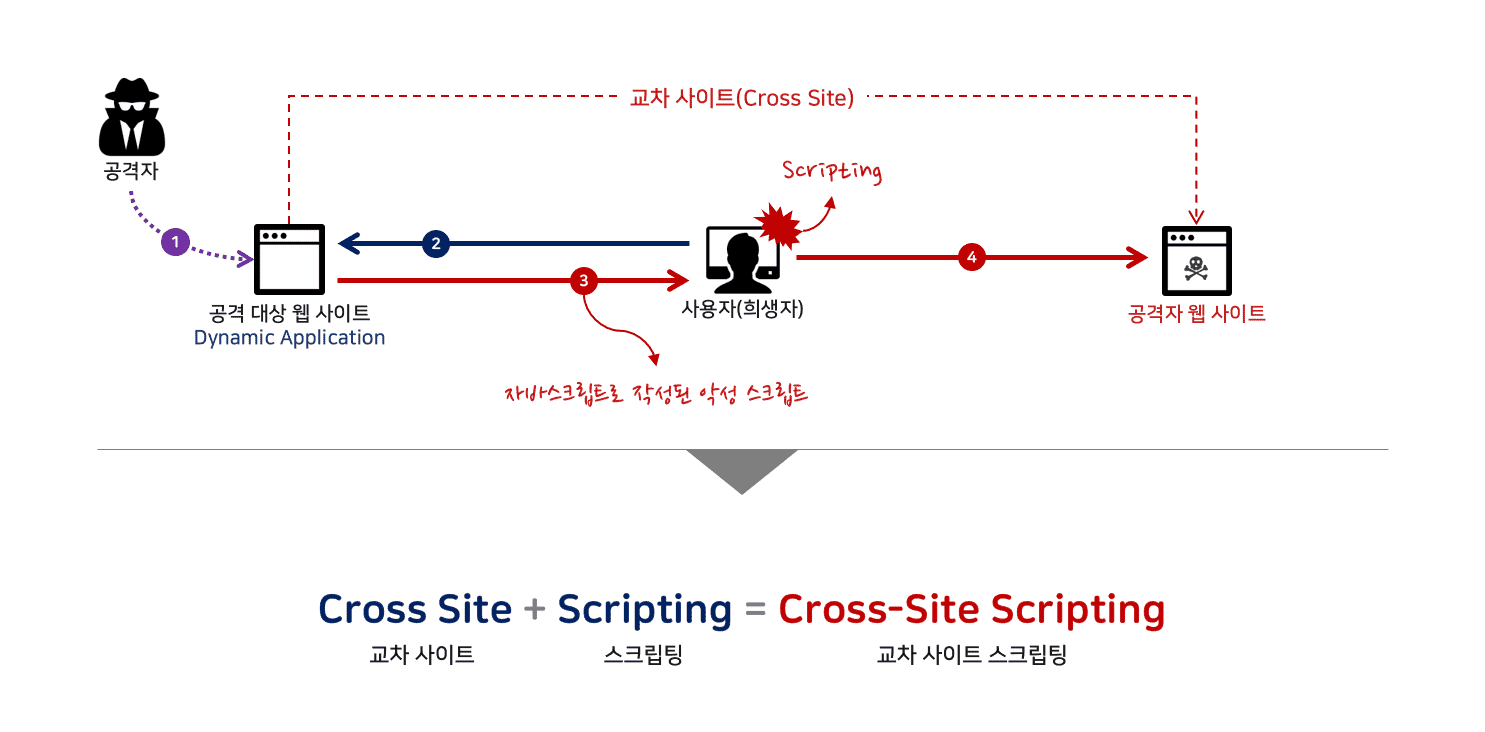 교차 사이트(Cross Site)

공격자

Scripting

1

2

3

4

공격 대상 웹 사이트
Dynamic Application

사용자(희생자)

공격자 웹 사이트

자바스크립트로 작성된 악성 스크립트

Cross Site + Scripting = Cross-Site Scripting
교차 사이트 스크립팅 교차 사이트 스크립팅